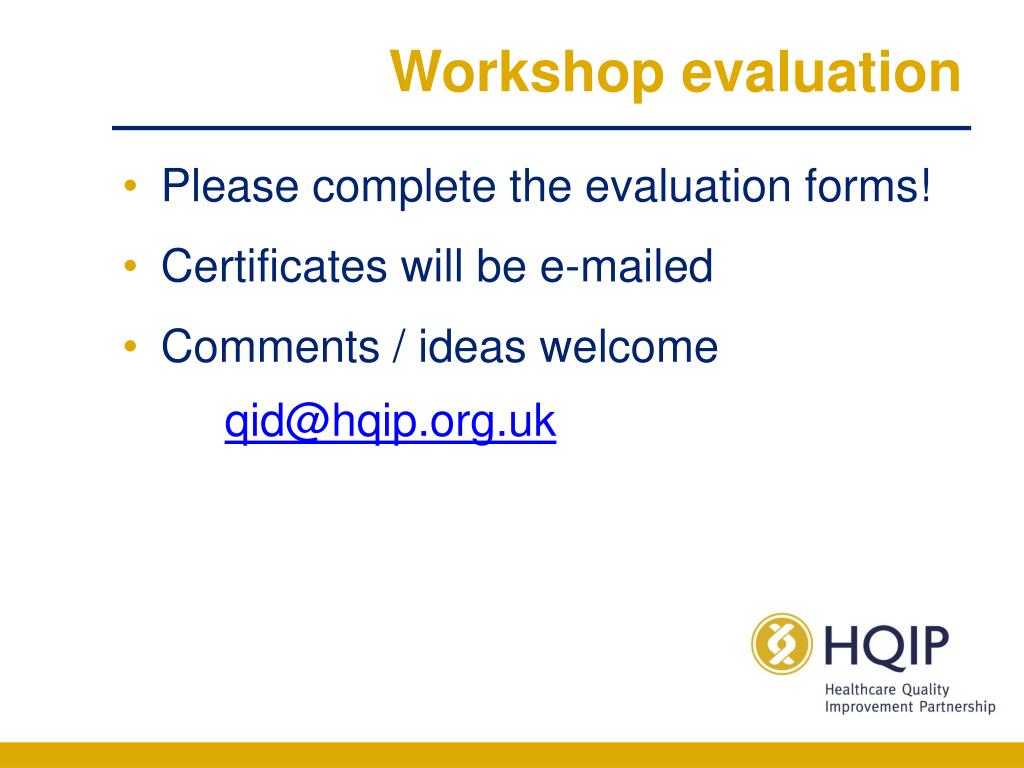 Workshop evaluation

• Please complete the evaluation forms!
• Certificates will be e-mailed
• Comments / ideas welcome

qid@hqip.org.uk

HQIP
Healthcare Quality Improvement Partnership